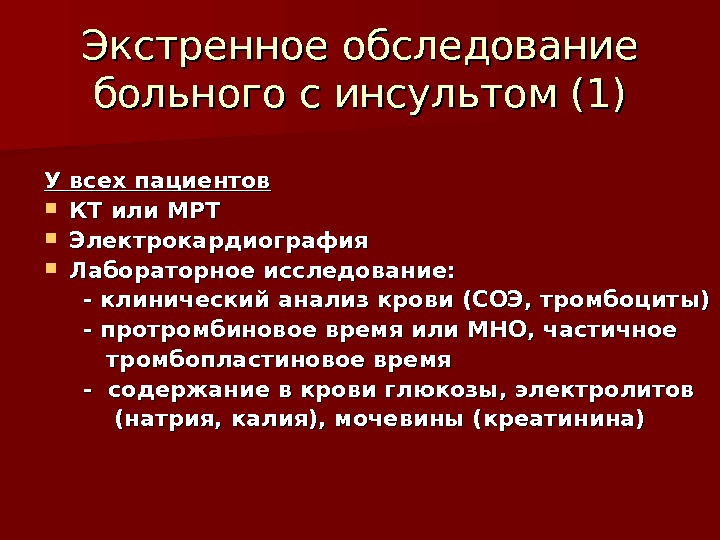 Экстренное обследование больного с инсультом (1)

У всех пациентов

- КТ или МРТ
- Электрокардиография
- Лабораторное исследование:
  - клинический анализ крови (СОЭ, тромбоциты)
  - протромбиновое время или МНО, частичное тромбопластиновое время
  - содержание в крови глюкозы, электролитов (натрия, калия), мочевины (креатинина)